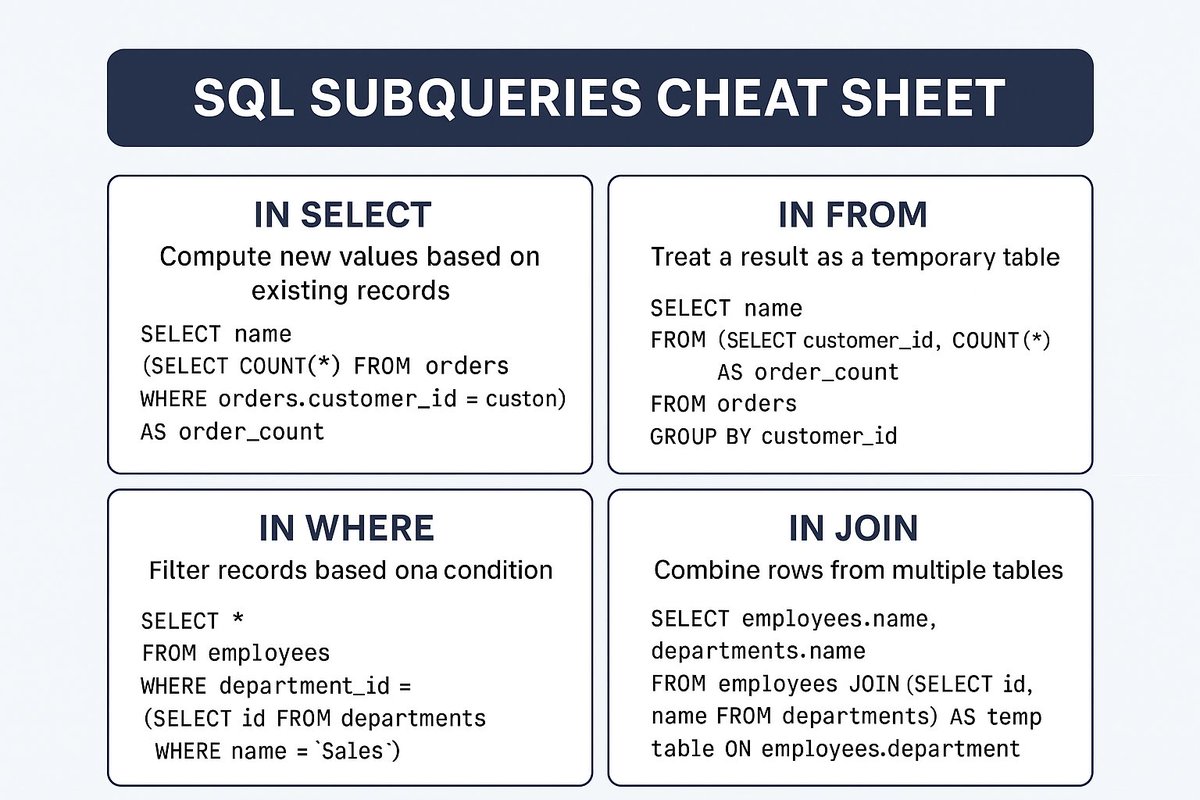 SQL SUBQUERIES CHEAT SHEET

IN SELECT
Compute new values based on existing records

SELECT name
(SELECT COUNT(*) FROM orders
WHERE orders.customer_id = custon)
AS order_count

IN FROM
Treat a result as a temporary table

SELECT name
FROM (SELECT customer_id, COUNT(*)
AS order_count
FROM orders
GROUP BY customer_id

IN WHERE
Filter records based ona condition

SELECT *
FROM employees
WHERE department_id =
(SELECT id FROM departments
WHERE name = `Sales`)

IN JOIN
Combine rows from multiple tables

SELECT employees.name,
departments.name
FROM employees JOIN (SELECT id,
name FROM departments) AS temp
table ON employees.department